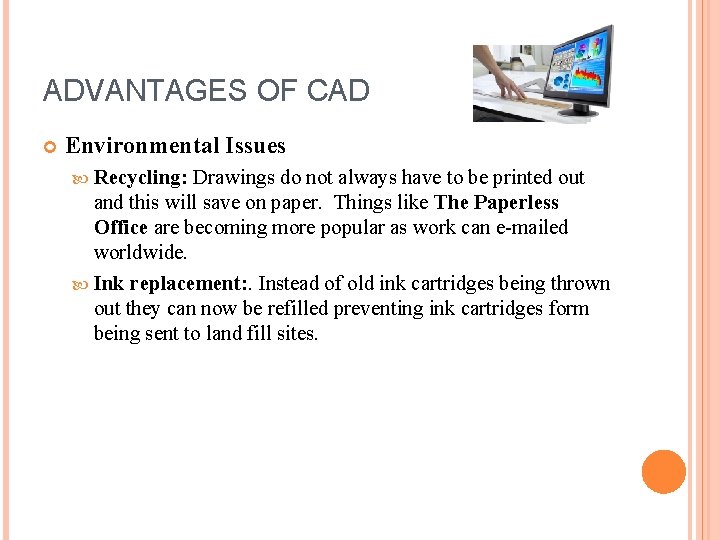 ADVANTAGES OF CAD

Environmental Issues

Recycling: Drawings do not always have to be printed out and this will save on paper. Things like The Paperless Office are becoming more popular as work can e-mailed worldwide.

Ink replacement:. Instead of old ink cartridges being thrown out they can now be refilled preventing ink cartridges form being sent to land fill sites.